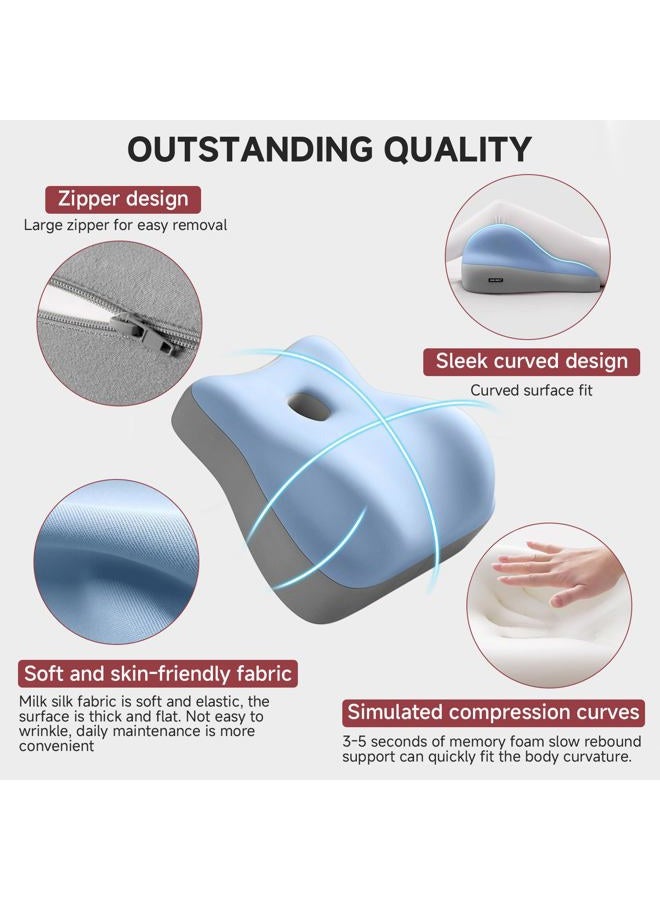 OUTSTANDING QUALITY

Zipper design
Large zipper for easy removal

Sleek curved design
Curved surface fit

Soft and skin-friendly fabric
Milk silk fabric is soft and elastic, the surface is thick and flat. Not easy to wrinkle, daily maintenance is more convenient

Simulated compression curves
3-5 seconds of memory foam slow rebound support can quickly fit the body curvature.